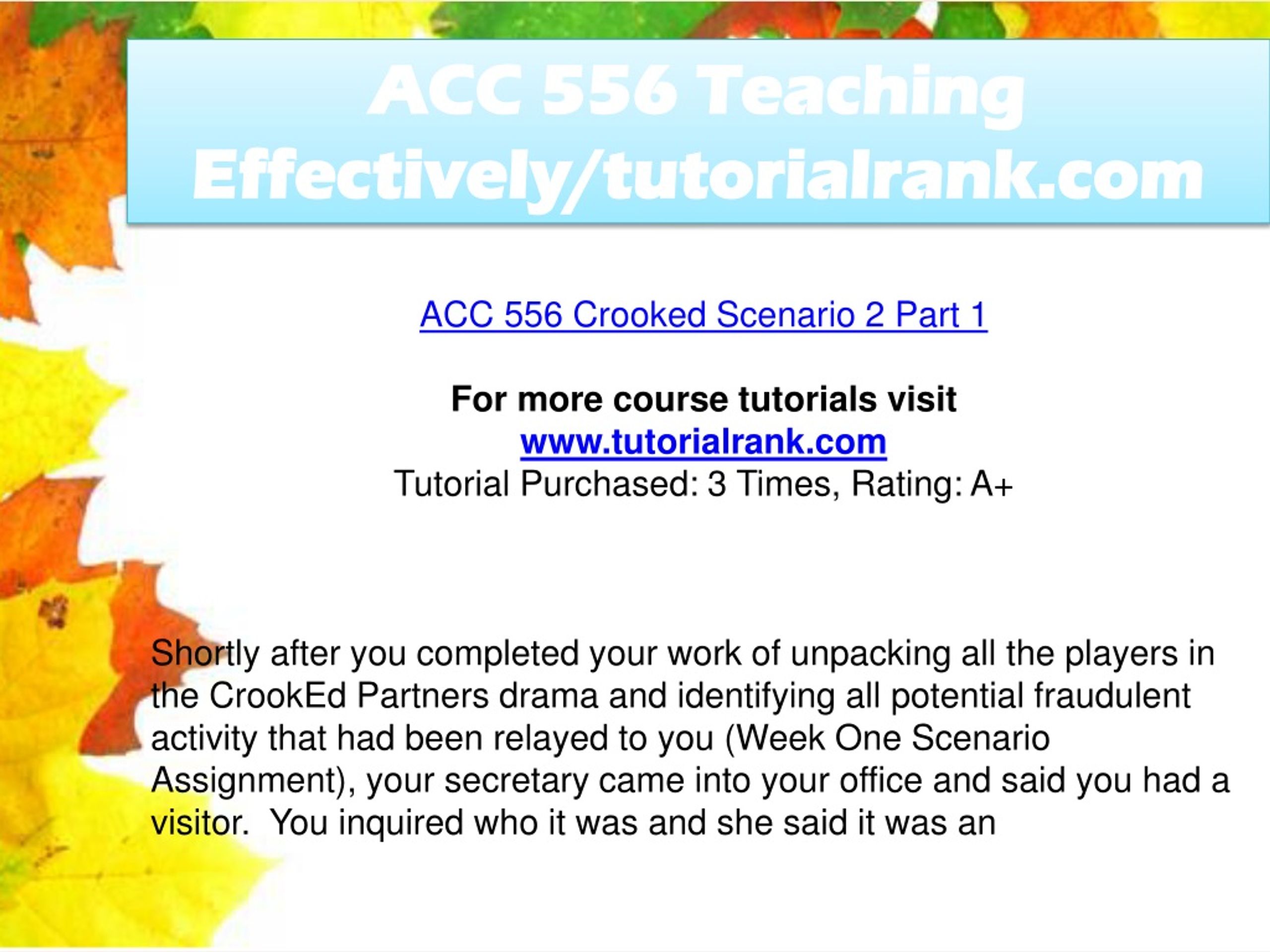 ACC 556 Teaching Effectively/tutorialrank.com

ACC 556 Crooked Scenario 2 Part 1

For more course tutorials visit
www.tutorialrank.com
Tutorial Purchased: 3 Times, Rating: A+

Shortly after you completed your work of unpacking all the players in the CrookEd Partners drama and identifying all potential fraudulent activity that had been relayed to you (Week One Scenario Assignment), your secretary came into your office and said you had a visitor. You inquired who it was and she said it was an